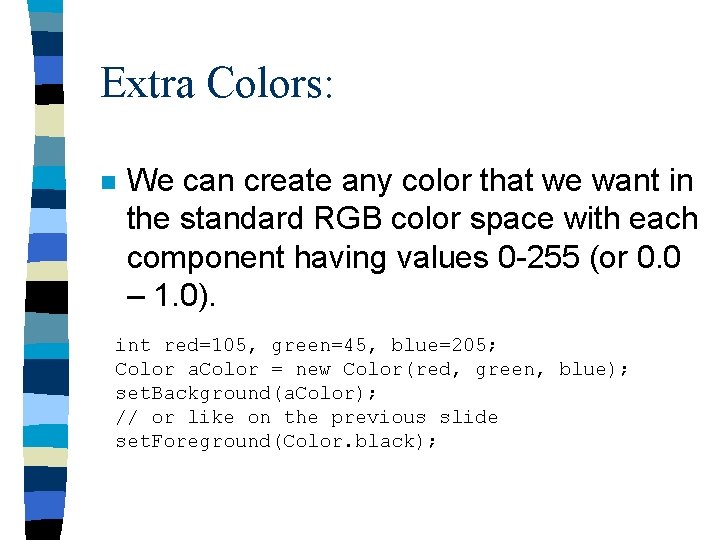 Extra Colors:

We can create any color that we want in the standard RGB color space with each component having values 0-255 (or 0.0 – 1.0).

int red=105, green=45, blue=205;
Color aColor = new Color(red, green, blue);
setBackground(aColor);
// or like on the previous slide
setForeground(Color.black);